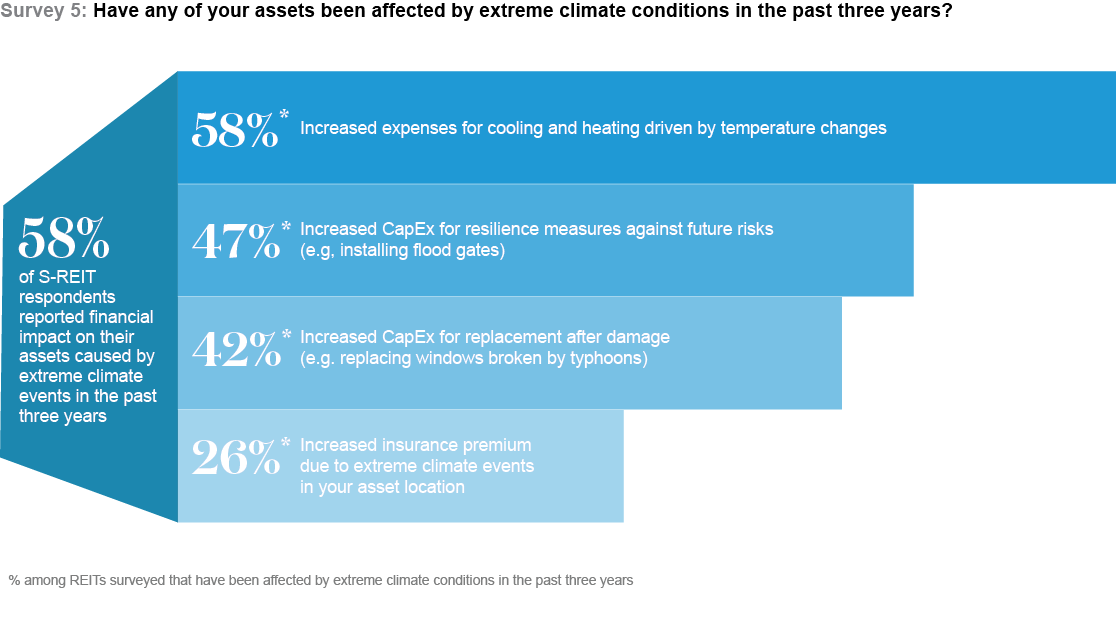 Survey 5: Have any of your assets been affected by extreme climate conditions in the past three years?

58%

of S-REIT respondents reported financial impact on their assets caused by extreme climate events in the past three years

58%* Increased expenses for cooling and heating driven by temperature changes

47%* Increased CapEx for resilience measures against future risks (e.g, installing flood gates)

42%* Increased CapEx for replacement after damage (e.g. replacing windows broken by typhoons)

26%* Increased insurance premium due to extreme climate events in your asset location

% among REITs surveyed that have been affected by extreme climate conditions in the past three years